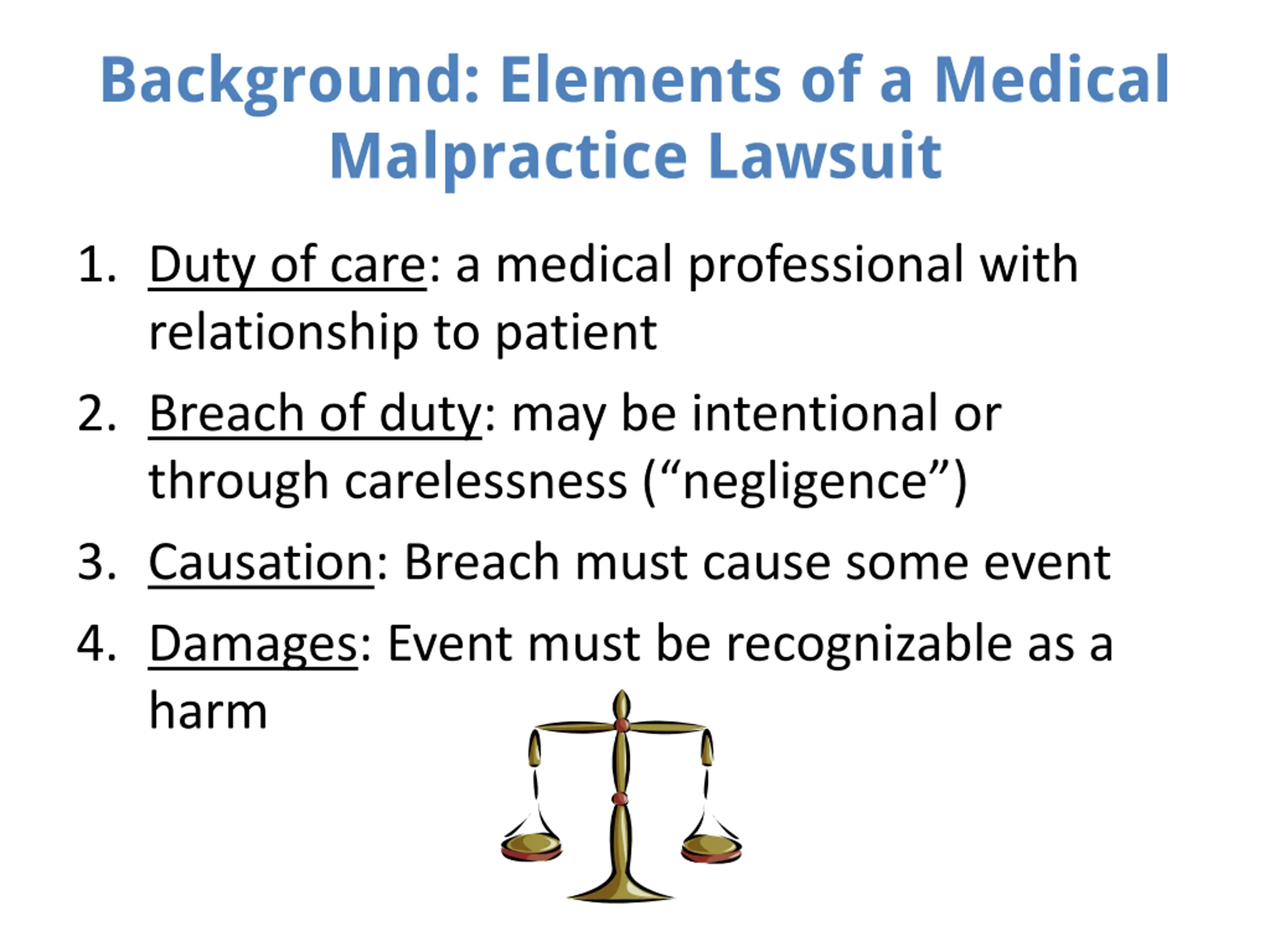 Background: Elements of a Medical Malpractice Lawsuit

1. Duty of care: a medical professional with relationship to patient
2. Breach of duty: may be intentional or through carelessness (“negligence”)
3. Causation: Breach must cause some event
4. Damages: Event must be recognizable as a harm